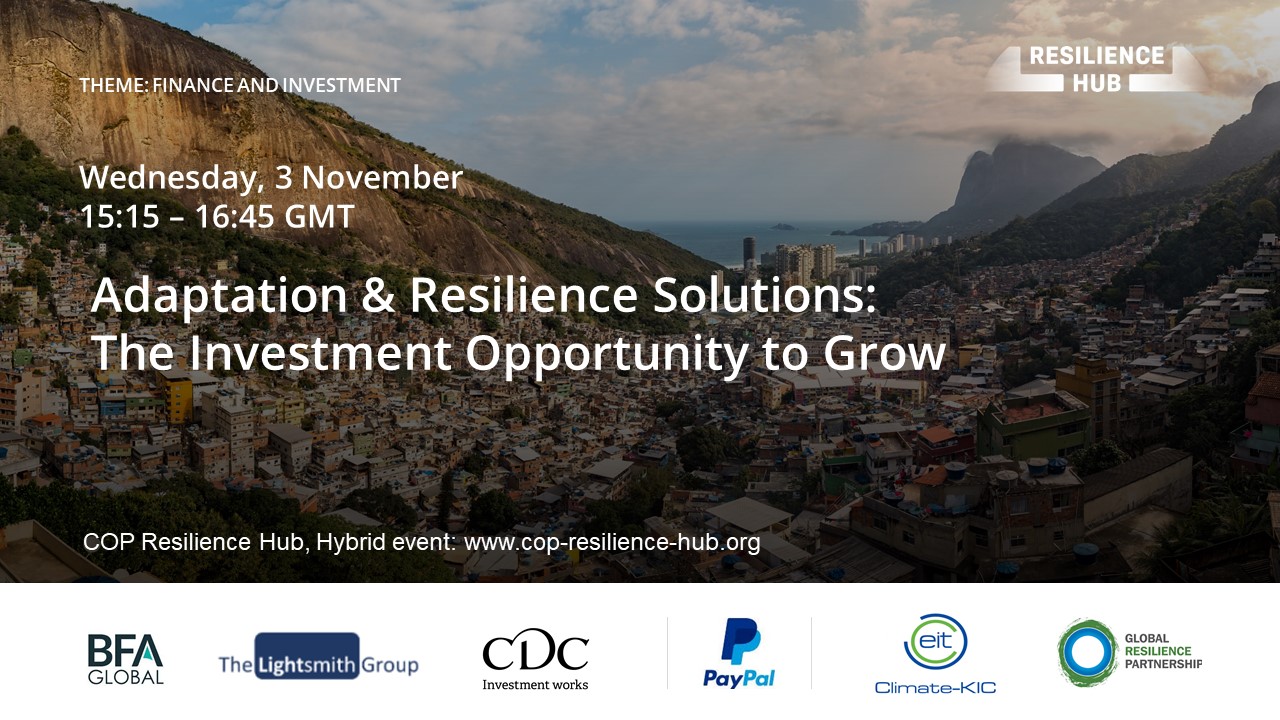 THEME: FINANCE AND INVESTMENT

RESILIENCE HUB

Wednesday, 3 November
15:15 – 16:45 GMT

Adaptation & Resilience Solutions: The Investment Opportunity to Grow

COP Resilience Hub, Hybrid event: www.cop-resilience-hub.org

BFA GLOBAL

The Lightsmith Group

CDC Investment works

PayPal

eit Climate-KIC

GLOBAL RESILIENCE PARTNERSHIP